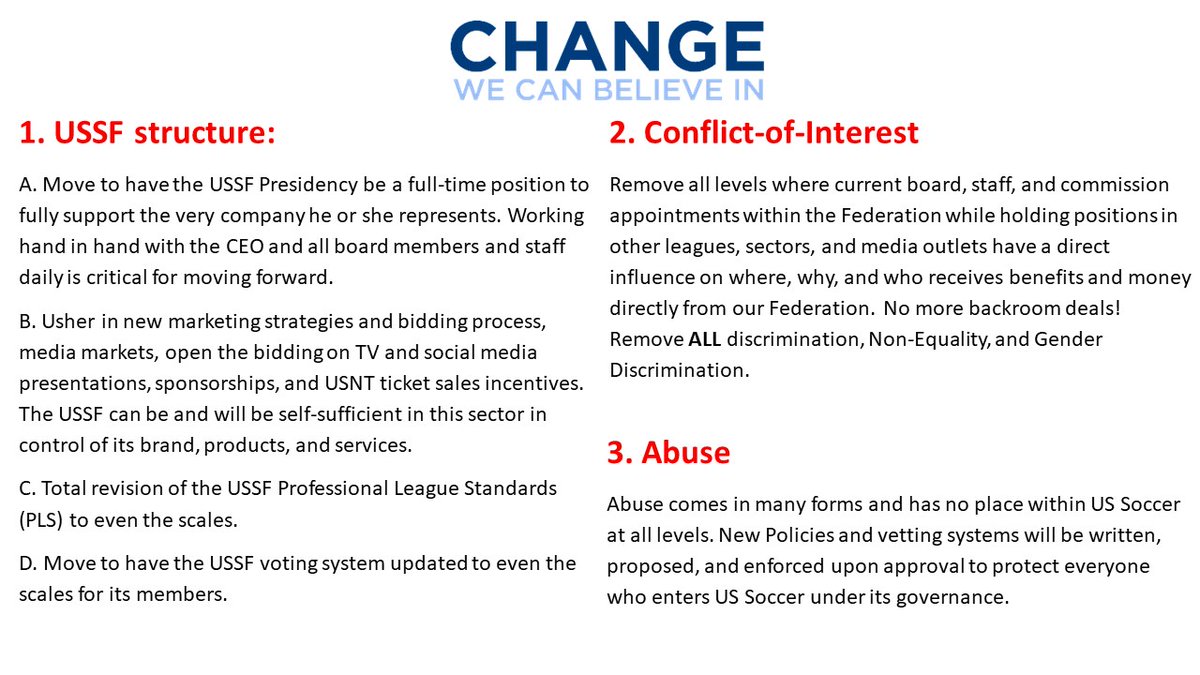 CHANGE
WE CAN BELIEVE IN

1. USSF structure:

A. Move to have the USSF Presidency be a full-time position to fully support the very company he or she represents. Working hand in hand with the CEO and all board members and staff daily is critical for moving forward.

B. Usher in new marketing strategies and bidding process, media markets, open the bidding on TV and social media presentations, sponsorships, and USNT ticket sales incentives. The USSF can be and will be self-sufficient in this sector in control of its brand, products, and services.

C. Total revision of the USSF Professional League Standards (PLS) to even the scales.

D. Move to have the USSF voting system updated to even the scales for its members.

2. Conflict-of-Interest

Remove all levels where current board, staff, and commission appointments within the Federation while holding positions in other leagues, sectors, and media outlets have a direct influence on where, why, and who receives benefits and money directly from our Federation. No more backroom deals! Remove ALL discrimination, Non-Equality, and Gender Discrimination.

3. Abuse

Abuse comes in many forms and has no place within US Soccer at all levels. New Policies and vetting systems will be written, proposed, and enforced upon approval to protect everyone who enters US Soccer under its governance.